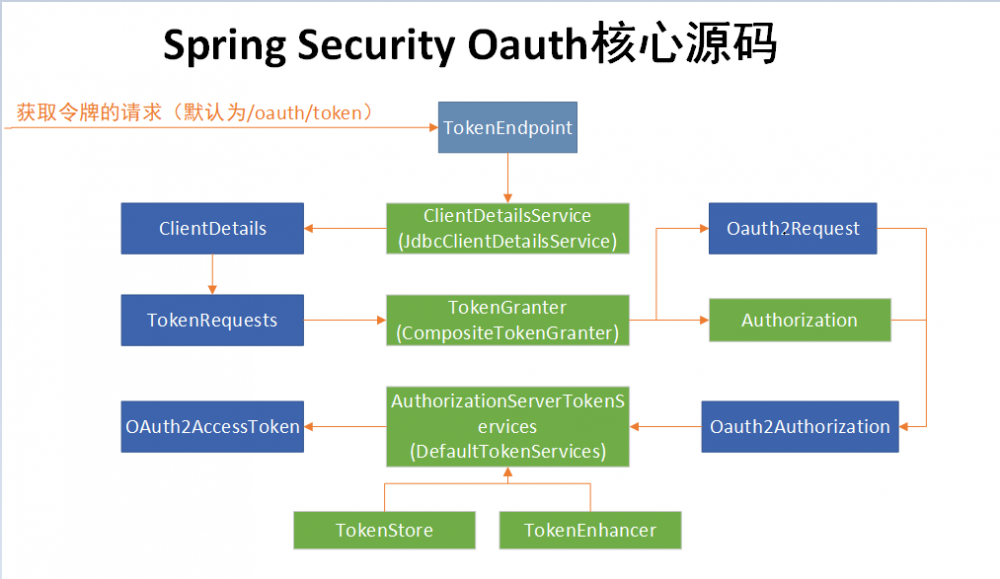 Spring Security Oauth核心源码

获取令牌的请求（默认为/oauth/token）

TokenEndpoint

ClientDetails

ClientDetailsService (JdbcClientDetailsService)

Oauth2Request

TokenRequests

TokenGranter (CompositeTokenGranter)

Authorization

OAuth2AccessToken

AuthorizationServerTokenServices (DefaultTokenServices)

Oauth2Authorization

TokenStore

TokenEnhancer